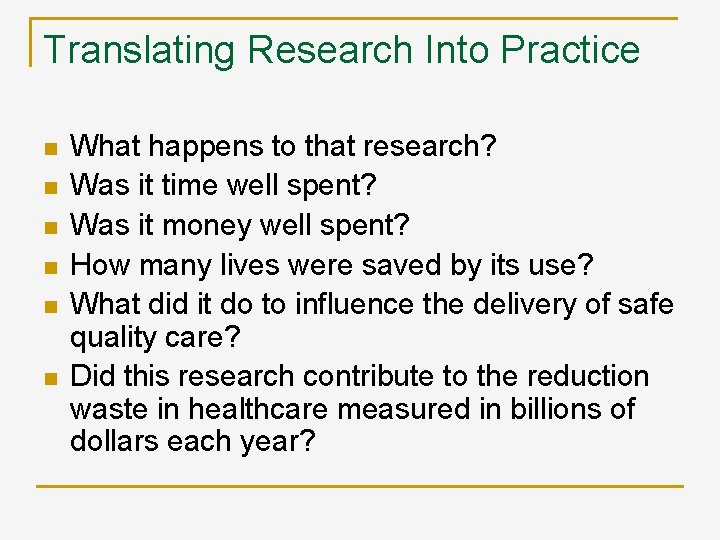 Translating Research Into Practice

- What happens to that research?
- Was it time well spent?
- Was it money well spent?
- How many lives were saved by its use?
- What did it do to influence the delivery of safe quality care?
- Did this research contribute to the reduction waste in healthcare measured in billions of dollars each year?